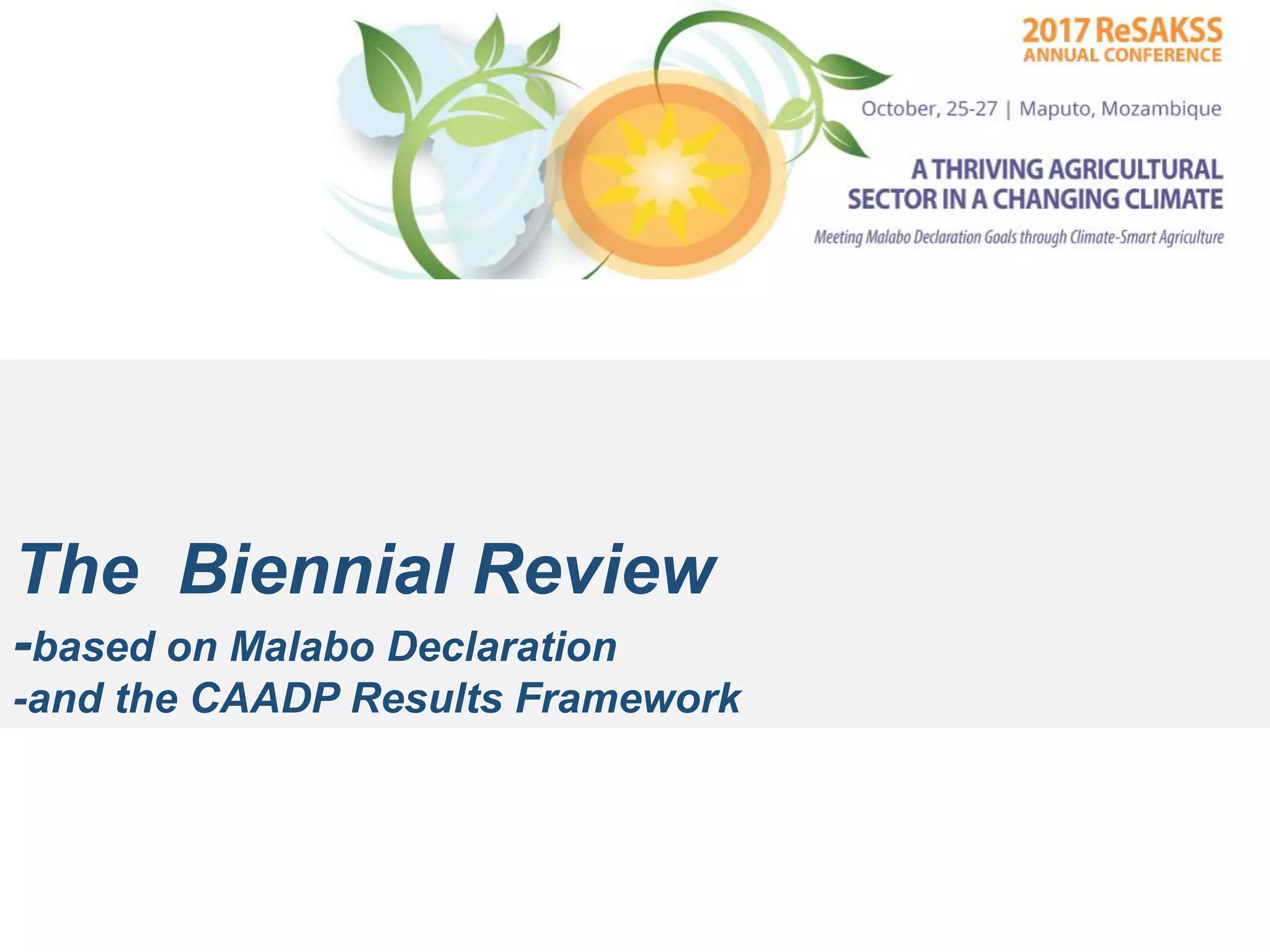 2017 ReSAKSS
ANNUAL CONFERENCE

October, 25-27 | Maputo, Mozambique

A THRIVING AGRICULTURAL SECTOR IN A CHANGING CLIMATE

Meeting Malabo Declaration Goals through Climate-Smart Agriculture

The Biennial Review

-based on Malabo Declaration
-and the CAADP Results Framework